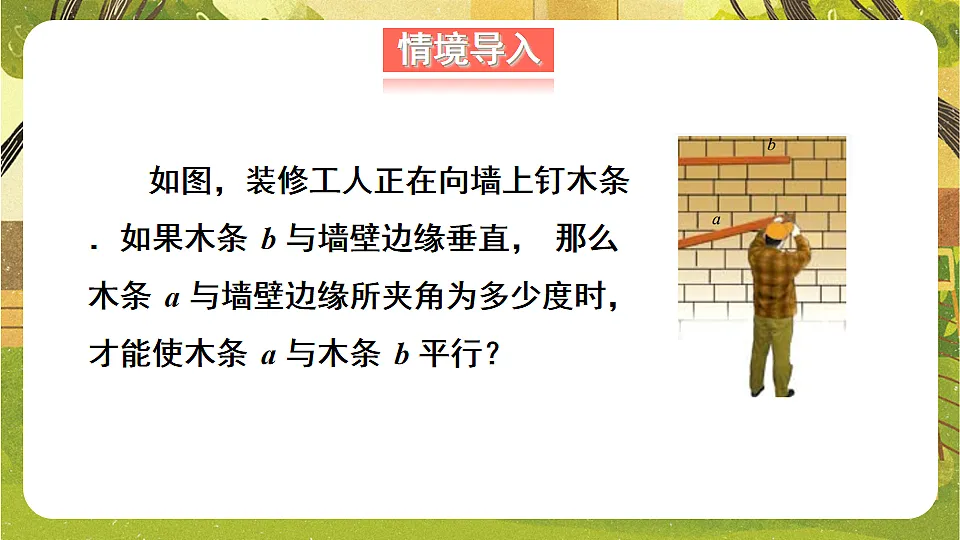 情境导入

如图，装修工人正在向墙上钉木条．如果木条 $b$ 与墙壁边缘垂直， 那么木条 $a$ 与墙壁边缘所夹角为多少度时，才能使木条 $a$ 与木条 $b$ 平行？

$b$

$a$